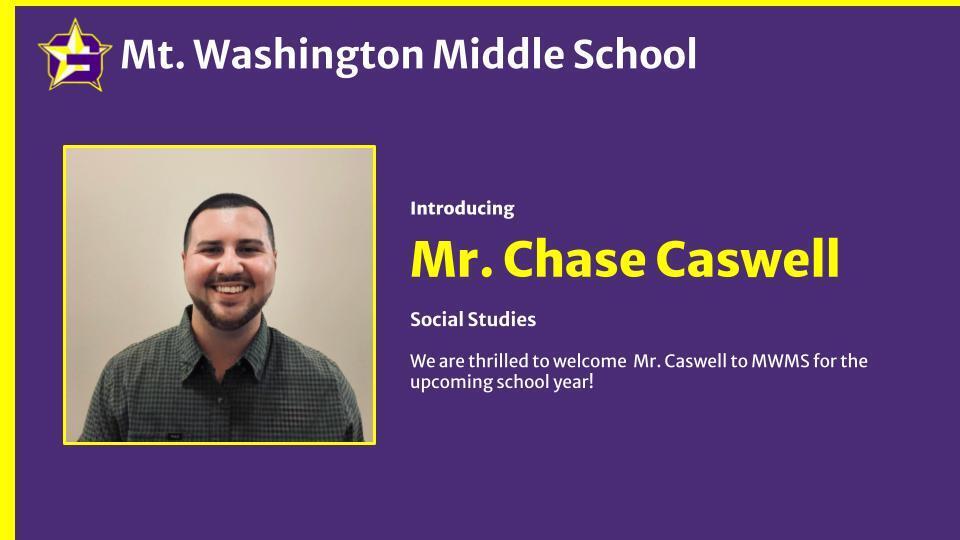 Mt. Washington Middle School

Introducing

Mr. Chase Caswell

Social Studies

We are thrilled to welcome Mr. Caswell to MWMS for the upcoming school year!